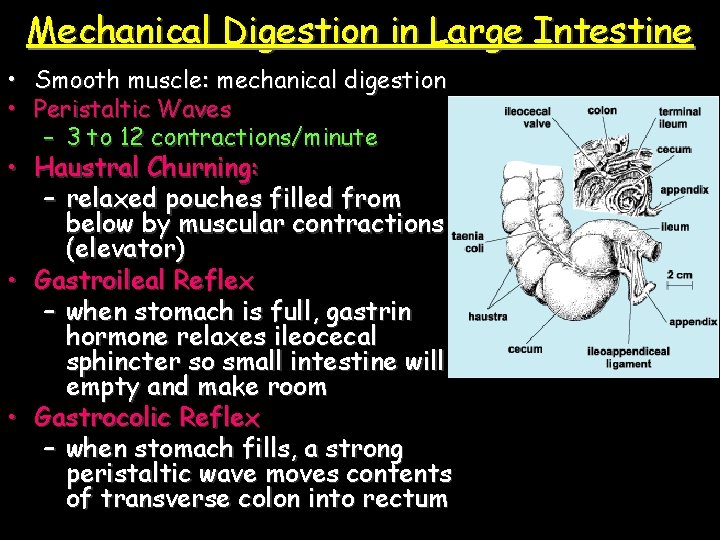 Mechanical Digestion in Large Intestine

• Smooth muscle: mechanical digestion
• Peristaltic Waves
– 3 to 12 contractions/minute
• Haustral Churning:
– relaxed pouches filled from below by muscular contractions (elevator)
• Gastroileal Reflex
– when stomach is full, gastrin hormone relaxes ileocecal sphincter so small intestine will empty and make room
• Gastrocolic Reflex
– when stomach fills, a strong peristaltic wave moves contents of transverse colon into rectum

ileocecal valve
colon
terminal ileum
cecum
appendix
ileum
taenia coli
2 cm
haustra
appendix
cecum
ileoappendiceal ligament